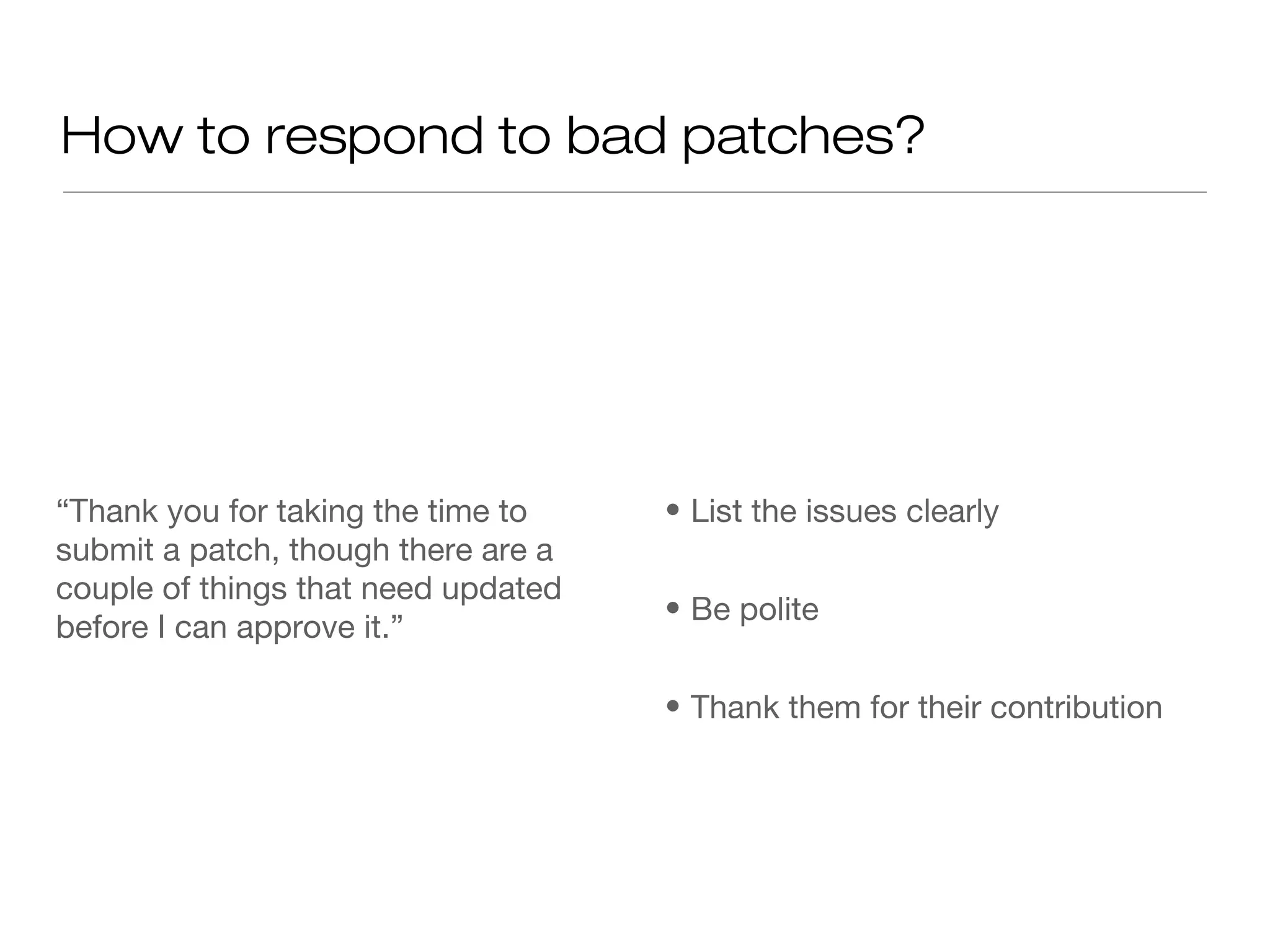 How to respond to bad patches?

“Thank you for taking the time to submit a patch, though there are a couple of things that need updated before I can approve it.”

• List the issues clearly

• Be polite

• Thank them for their contribution